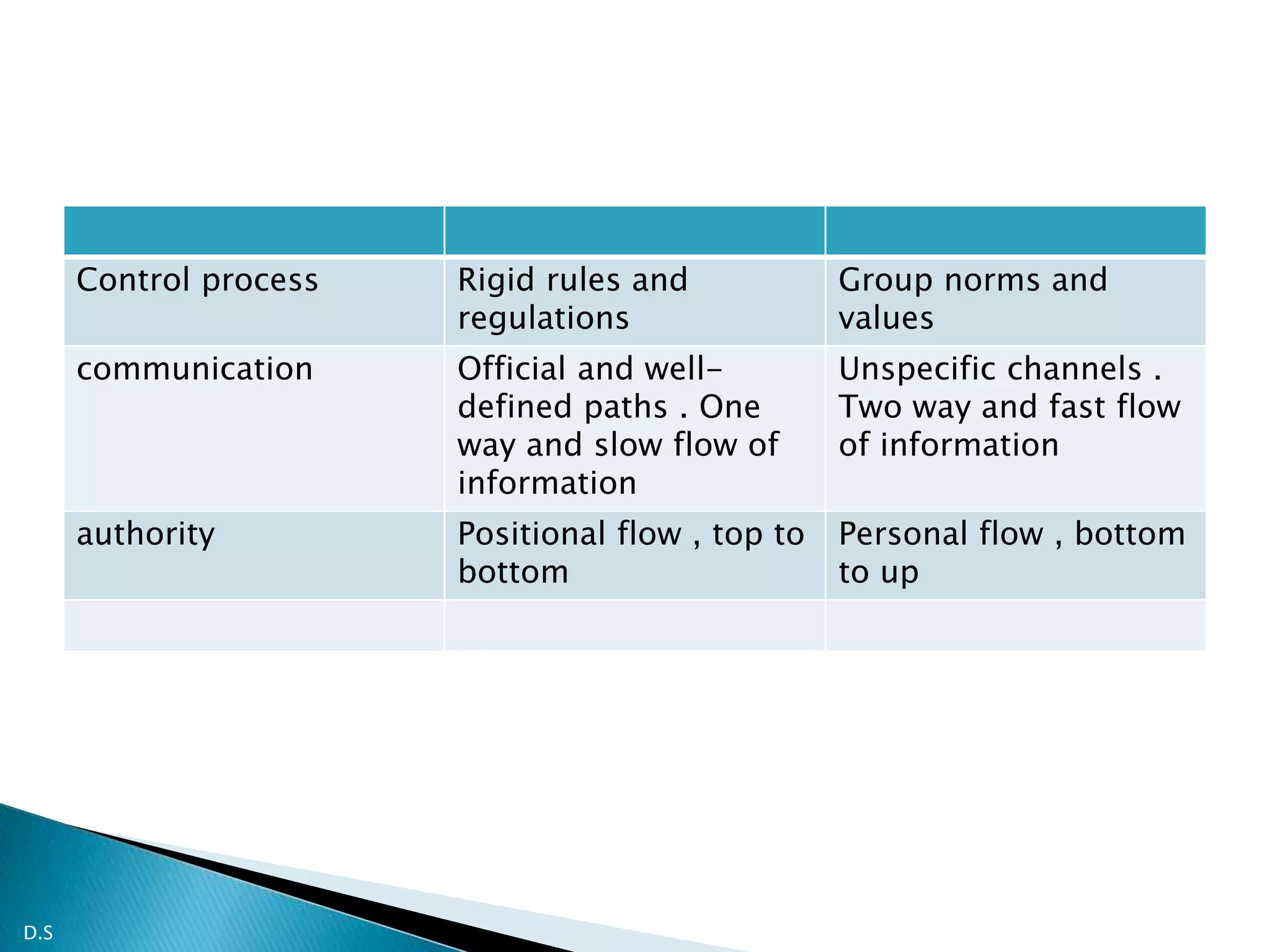 | | | |
|---|---|---|
| Control process | Rigid rules and regulations | Group norms and values |
| communication | Official and well-defined paths . One way and slow flow of information | Unspecific channels . Two way and fast flow of information |
| authority | Positional flow , top to bottom | Personal flow , bottom to up |
| | | |

D.S